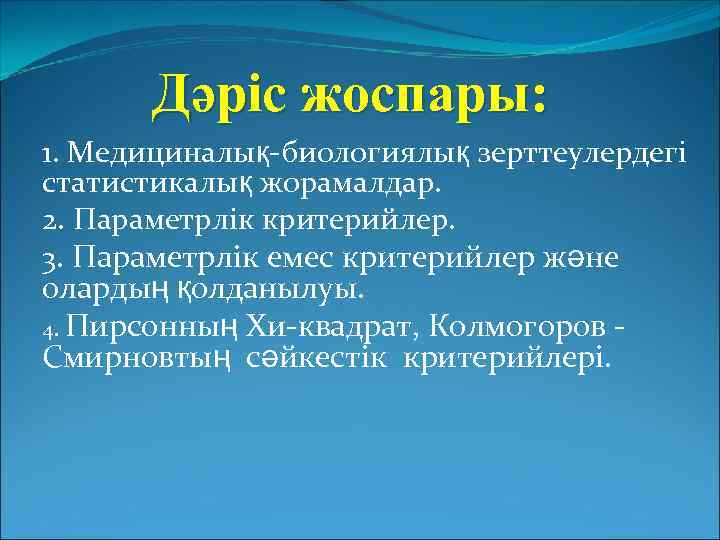 Дәріс жоспары:

1. Медициналық-биологиялық зерттеулердегі статистикалық жорамалдар.

2. Параметрлік критерийлер.

3. Параметрлік емес критерийлер және олардың қолданылуы.

4. Пирсонның Хи-квадрат, Колмогоров - Смирновтың сәйкестік критерийлері.